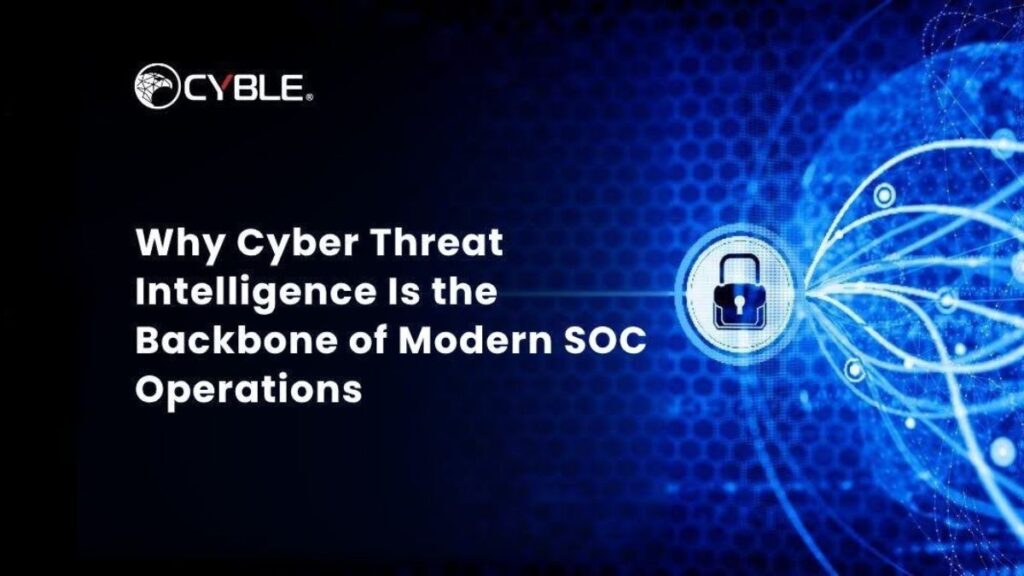 CYBLE®

Why Cyber Threat Intelligence Is the Backbone of Modern SOC Operations